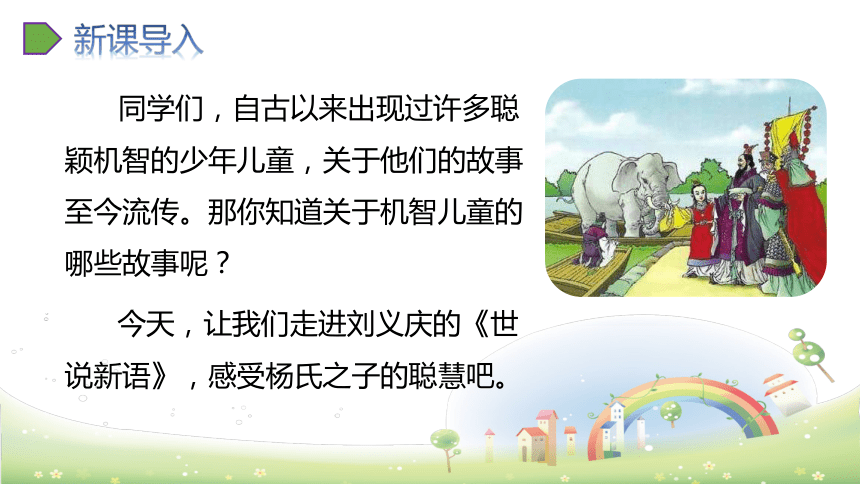 新课导入

同学们，自古以来出现过许多聪颖机智的少年儿童，关于他们的故事至今流传。那你知道关于机智儿童的哪些故事呢？

今天，让我们走进刘义庆的《世说新语》，感受杨氏之子的聪慧吧。